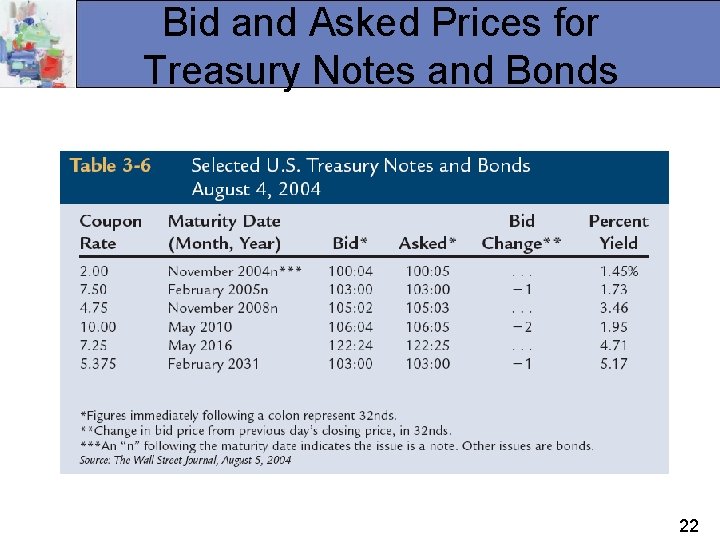 Bid and Asked Prices for Treasury Notes and Bonds

Table 3-6 Selected U.S. Treasury Notes and Bonds August 4, 2004

| Coupon Rate | Maturity Date (Month, Year) | Bid* | Asked* | Bid Change** | Percent Yield |
|---|---|---|---|---|---|
| 2.00 | November 2004n*** | 100:04 | 100:05 | . . . | 1.45% |
| 7.50 | February 2005n | 103:00 | 103:00 | −1 | 1.73 |
| 4.75 | November 2008n | 105:02 | 105:03 | . . . | 3.46 |
| 10.00 | May 2010 | 106:04 | 106:05 | −2 | 1.95 |
| 7.25 | May 2016 | 122:24 | 122:25 | . . . | 4.71 |
| 5.375 | February 2031 | 103:00 | 103:00 | −1 | 5.17 |

*Figures immediately following a colon represent 32nds.
**Change in bid price from previous day's closing price, in 32nds.
***An "n" following the maturity date indicates the issue is a note. Other issues are bonds.
Source: The Wall Street Journal, August 5, 2004

22